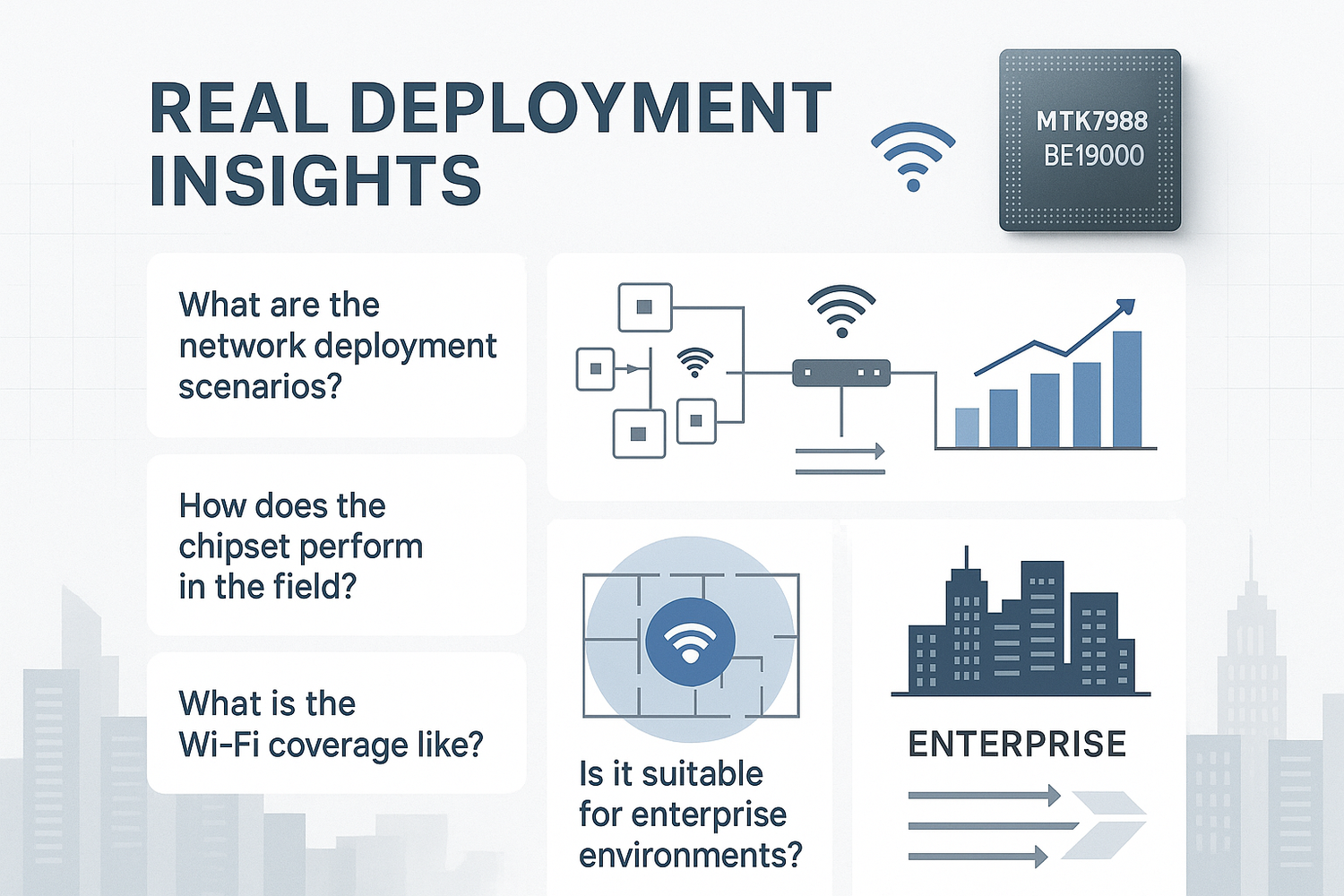 REAL DEPLOYMENT INSIGHTS

MTK7988
BE19000

What are the network deployment scenarios?

How does the chipset perform in the field?

What is the Wi-Fi coverage like?

Is it suitable for enterprise environments?

ENTERPRISE